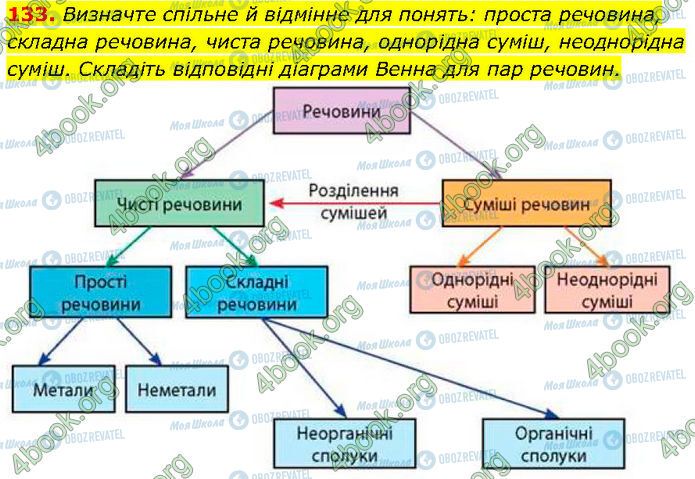 133. Визначте спільне й відмінне для понять: проста речовина, складна речовина, чиста речовина, однорідна суміш, неоднорідна суміш. Складіть відповідні діаграми Венна для пар речовин.

Речовини

Чисті речовини

Розділення сумішей

Суміші речовин

Прості речовини

Складні речовини

Однорідні суміші

Неоднорідні суміші

Метали

Неметали

Неорганічні сполуки

Органічні сполуки

4book.org
Моя Школа
OBOZREVATEL